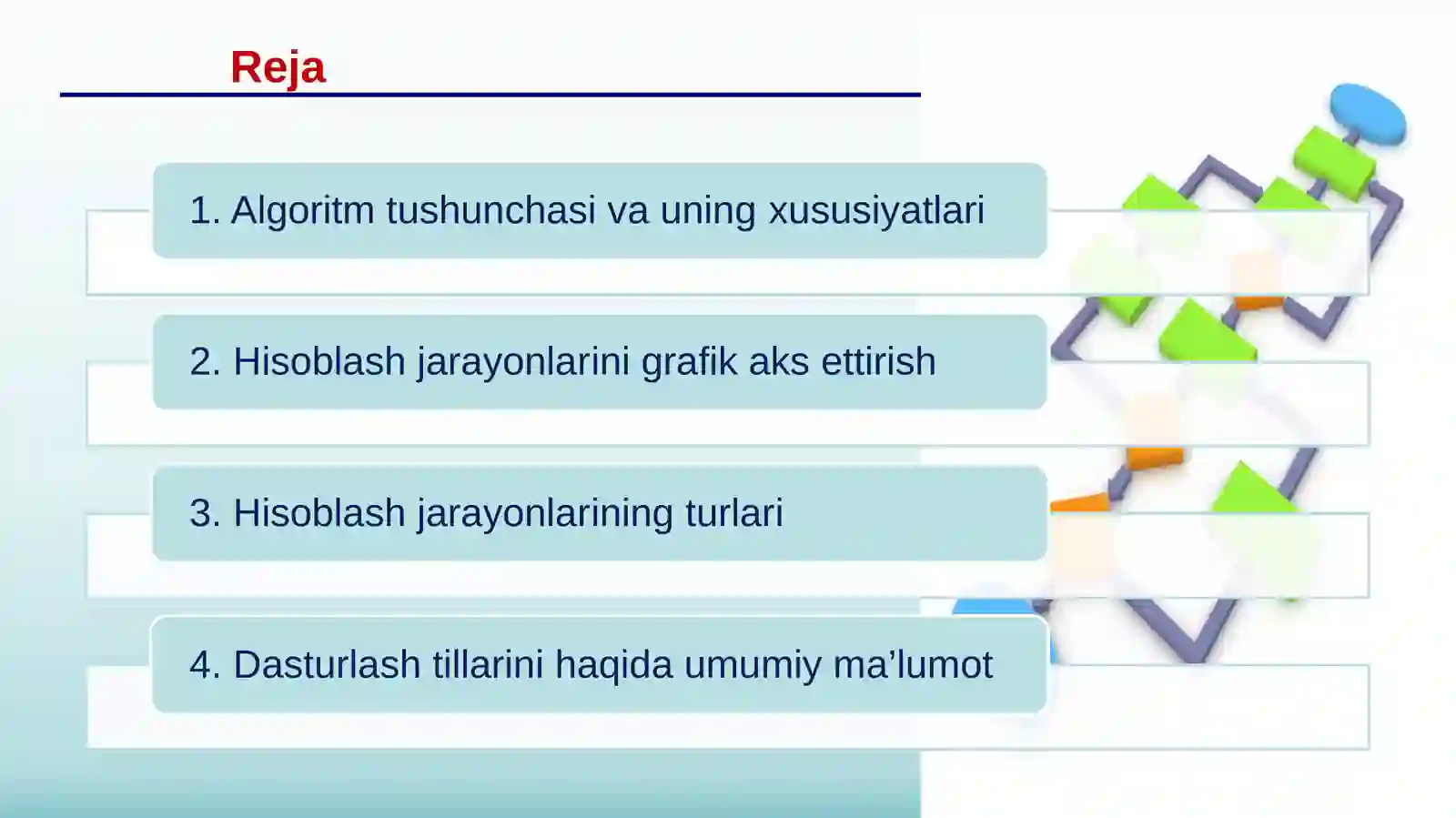 Reja

1. Algoritm tushunchasi va uning xususiyatlari

2. Hisoblash jarayonlarini grafik aks ettirish

3. Hisoblash jarayonlarining turlari

4. Dasturlash tillarini haqida umumiy ma’lumot